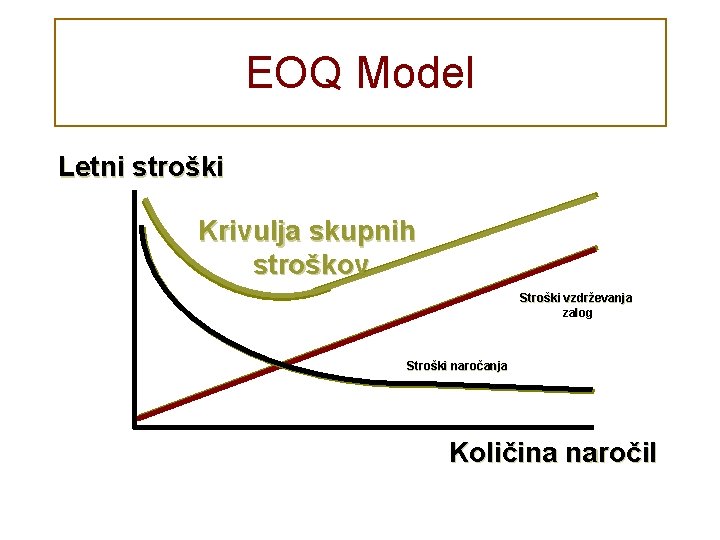 EOQ Model

Letni stroški

Krivulja skupnih stroškov

Stroški vzdrževanja zalog

Stroški naročanja

Količina naročil